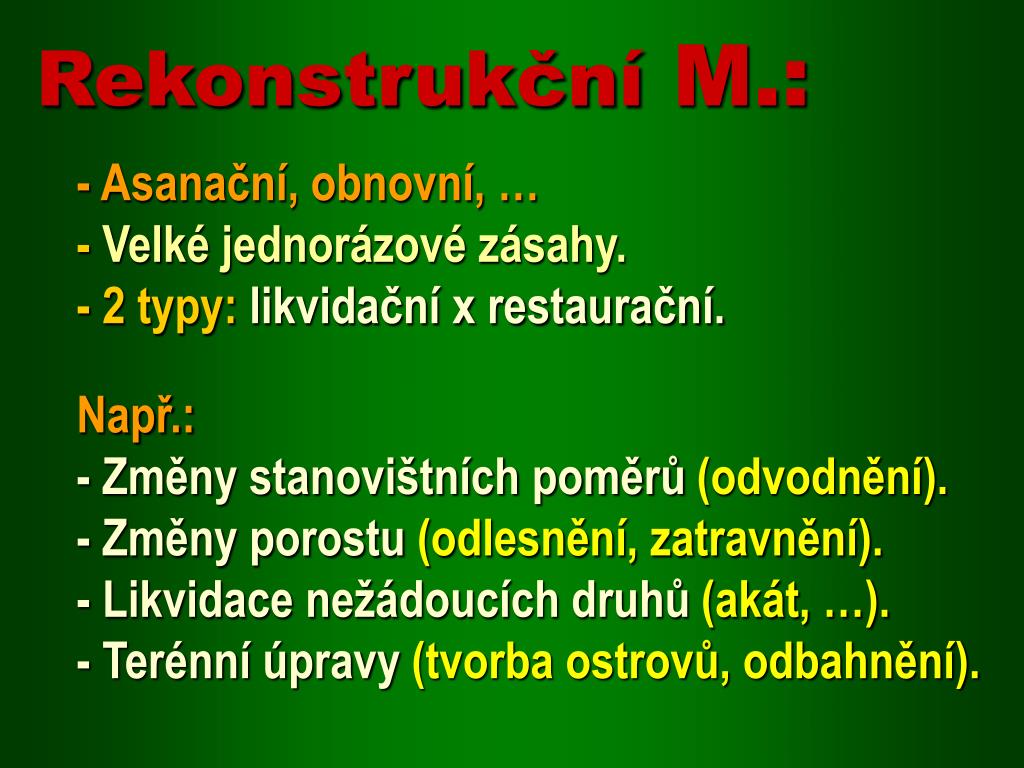 Rekonstrukční M.:

- Asanační, obnovní, …
- Velké jednorázové zásahy.
- 2 typy: likvidační x restaurační.

Např.:
- Změny stanovištních poměrů (odvodnění).
- Změny porostu (odlesnění, zatravnění).
- Likvidace nežádoucích druhů (akát, …).
- Terénní úpravy (tvorba ostrovů, odbahnění).